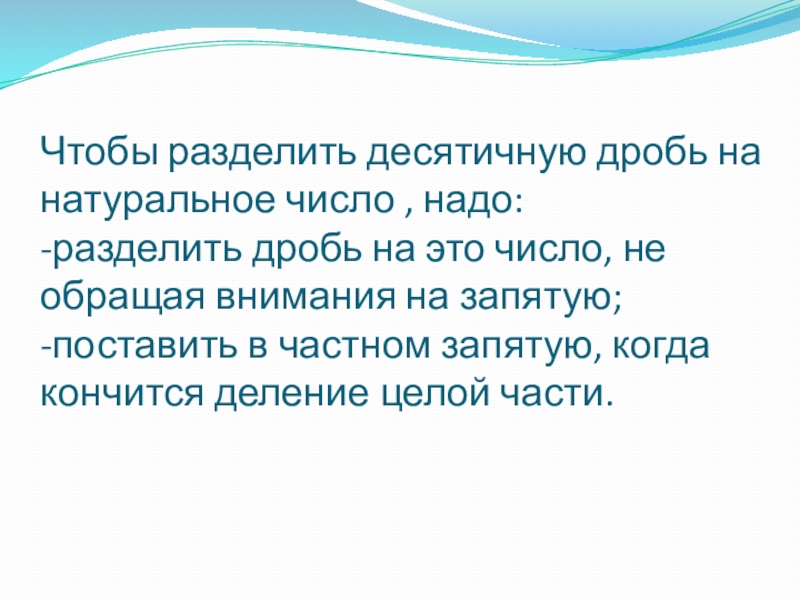 Чтобы разделить десятичную дробь на натуральное число , надо:
-разделить дробь на это число, не обращая внимания на запятую;
-поставить в частном запятую, когда кончится деление целой части.